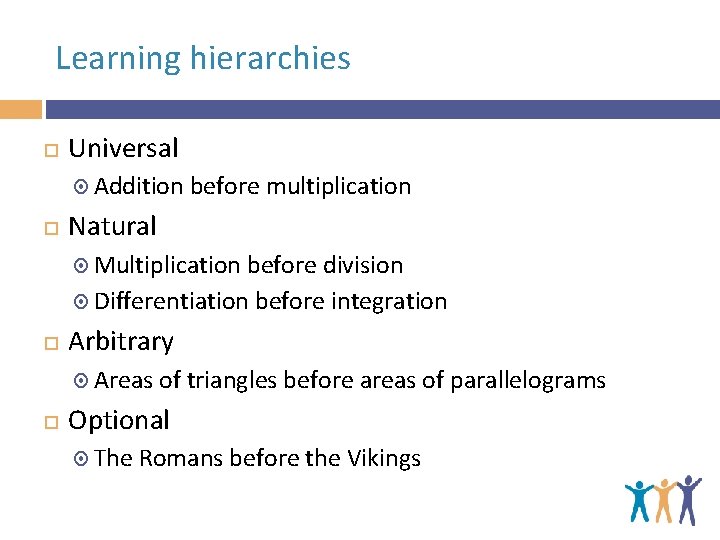 Learning hierarchies

Universal
Addition before multiplication

Natural
Multiplication before division
Differentiation before integration

Arbitrary
Areas of triangles before areas of parallelograms

Optional
The Romans before the Vikings